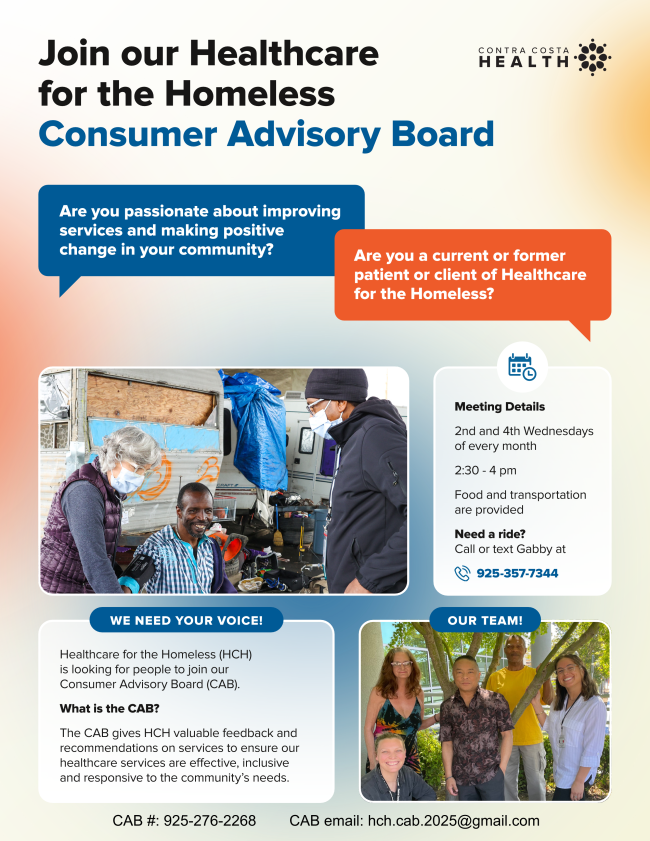 Join our Healthcare for the Homeless Consumer Advisory Board

CONTRA COSTA HEALTH

Are you passionate about improving services and making positive change in your community?

Are you a current or former patient or client of Healthcare for the Homeless?

Meeting Details

2nd and 4th Wednesdays of every month

2:30 - 4 pm

Food and transportation are provided

Need a ride?
Call or text Gabby at

925-357-7344

WE NEED YOUR VOICE!

Healthcare for the Homeless (HCH) is looking for people to join our Consumer Advisory Board (CAB).

What is the CAB?

The CAB gives HCH valuable feedback and recommendations on services to ensure our healthcare services are effective, inclusive and responsive to the community's needs.

OUR TEAM!

CAB #: 925-276-2268 CAB email: hch.cab.2025@gmail.com